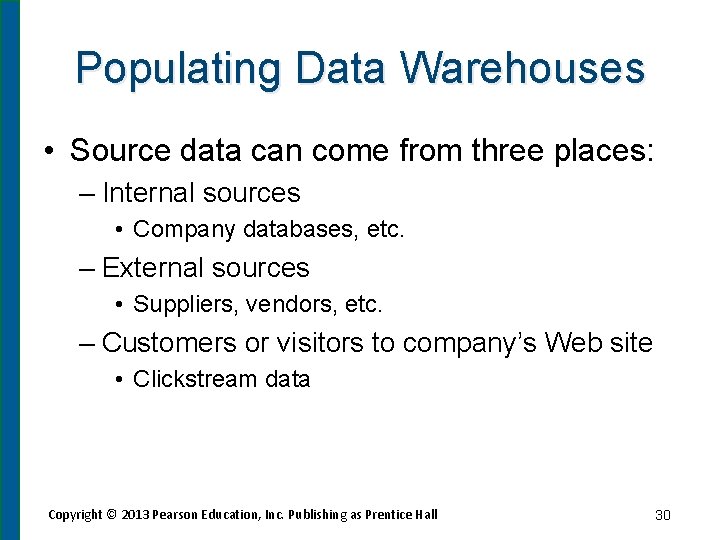 Populating Data Warehouses

• Source data can come from three places:

– Internal sources

• Company databases, etc.

– External sources

• Suppliers, vendors, etc.

– Customers or visitors to company's Web site

• Clickstream data

Copyright © 2013 Pearson Education, Inc. Publishing as Prentice Hall

30